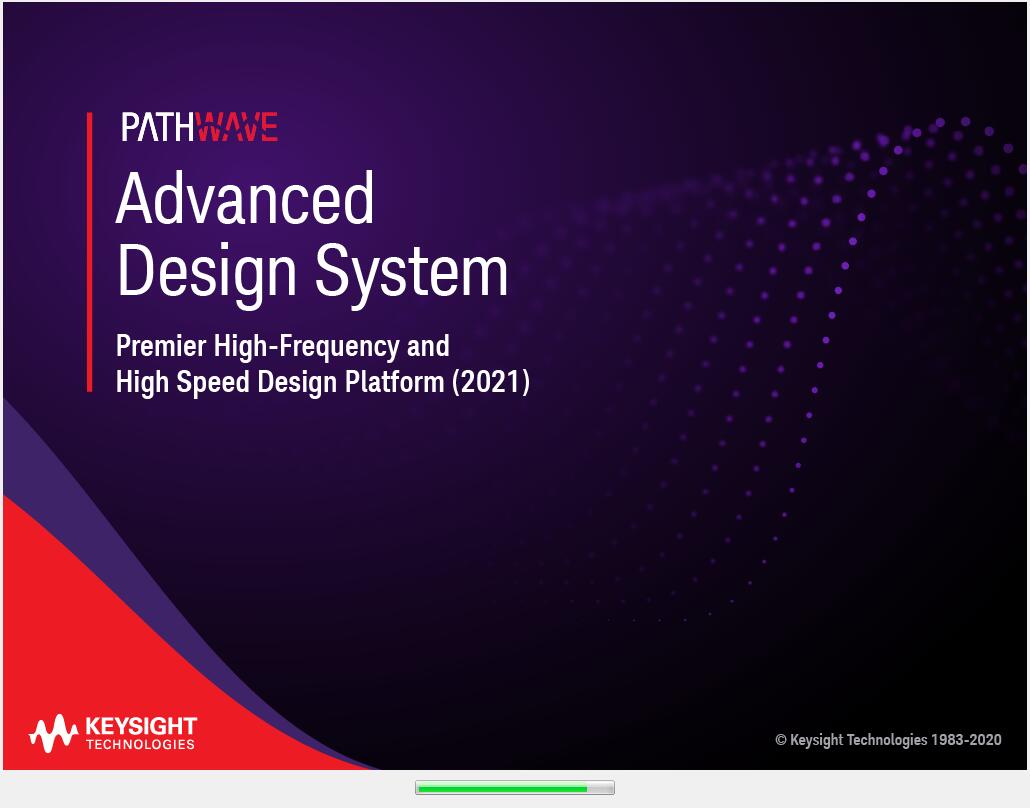 PATHWAVE

Advanced Design System

Premier High-Frequency and High Speed Design Platform (2021)

KEYSIGHT TECHNOLOGIES

© Keysight Technologies 1983-2020